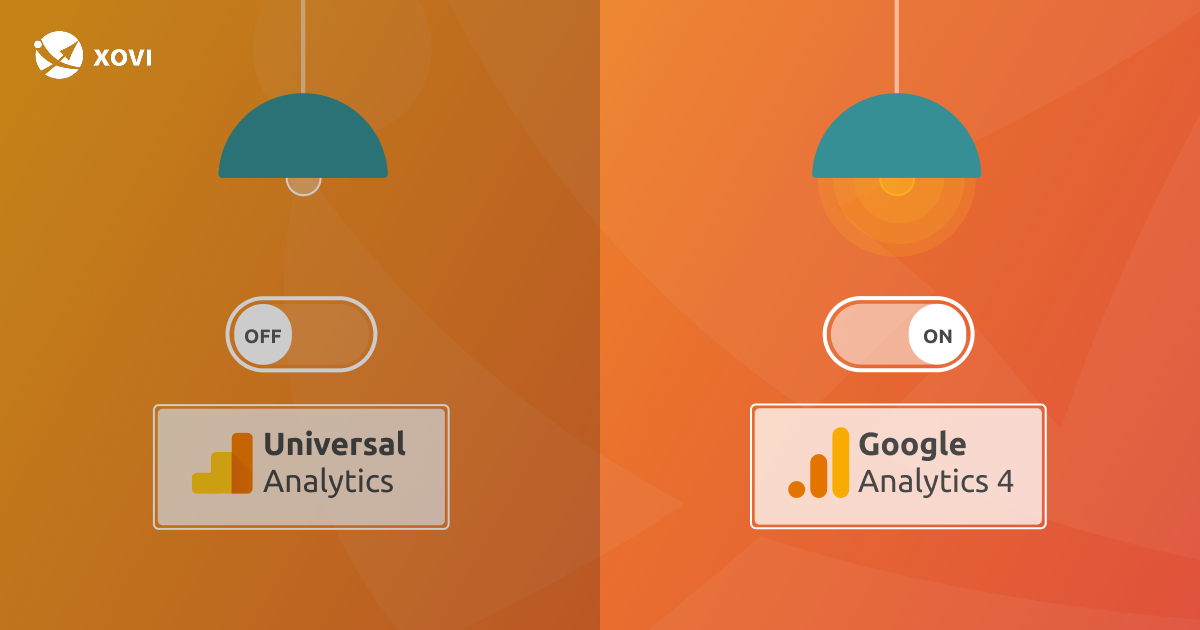 XOVI

OFF

Universal Analytics

ON

Google Analytics 4